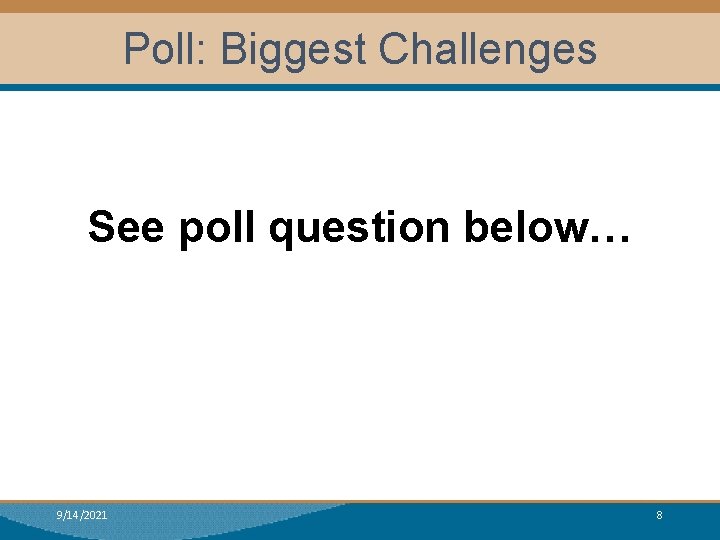 Poll: Biggest Challenges

See poll question below…

9/14/2021

8